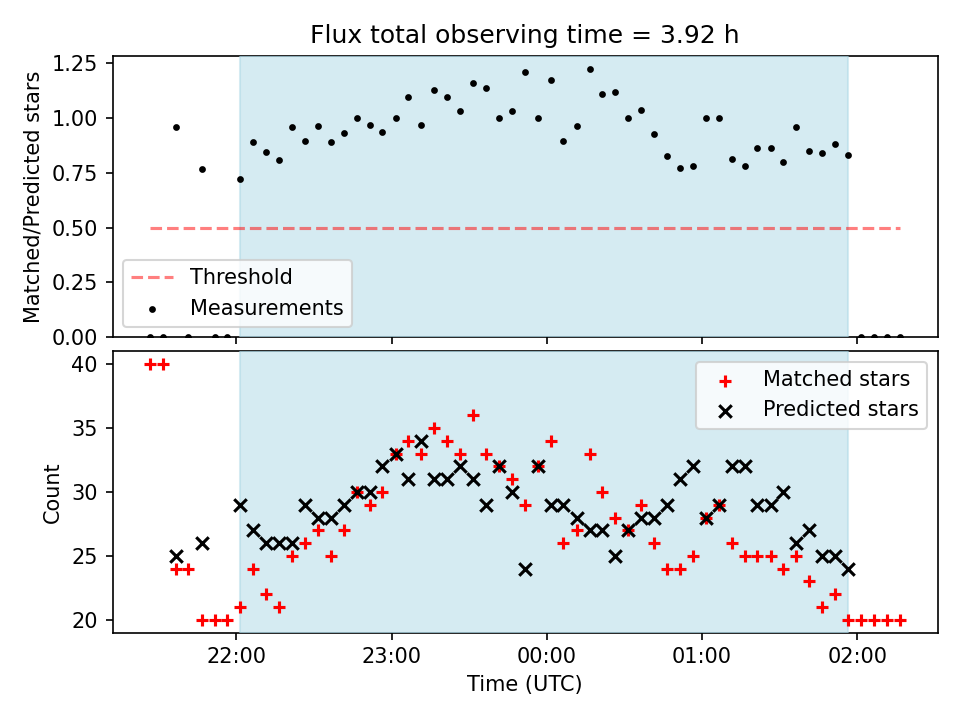 Flux total observing time = 3.92 h

Matched/Predicted stars

1.25
1.00
0.75
0.50
0.25
0.00

Threshold
Measurements

Count

40
35
30
25
20

Matched stars
Predicted stars

22:00
23:00
00:00
01:00
02:00

Time (UTC)